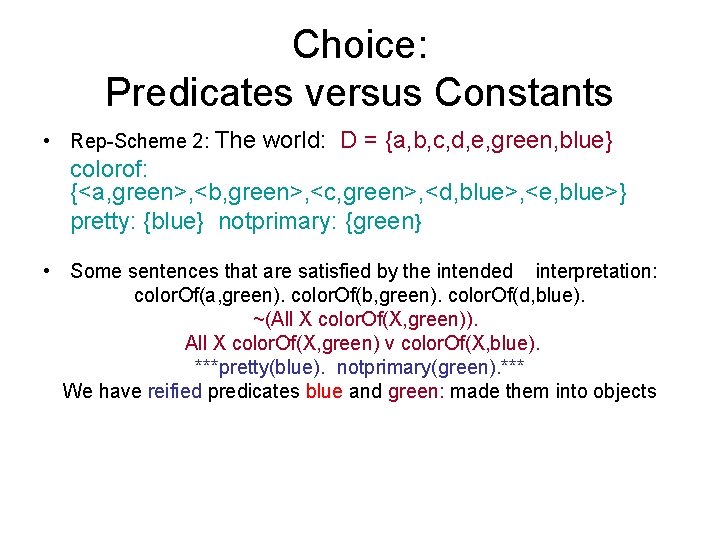 Choice:
Predicates versus Constants

• Rep-Scheme 2: The world: D = {a,b,c,d,e,green,blue}
colorof:
{<a,green>,<b,green>,<c,green>,<d,blue>,<e,blue>}
pretty: {blue} notprimary: {green}

• Some sentences that are satisfied by the intended interpretation:
colorOf(a,green). colorOf(b,green). colorOf(d,blue).
~(All X colorOf(X,green)).
All X colorOf(X,green) v colorOf(X,blue).
***pretty(blue). notprimary(green).***
We have reified predicates blue and green: made them into objects